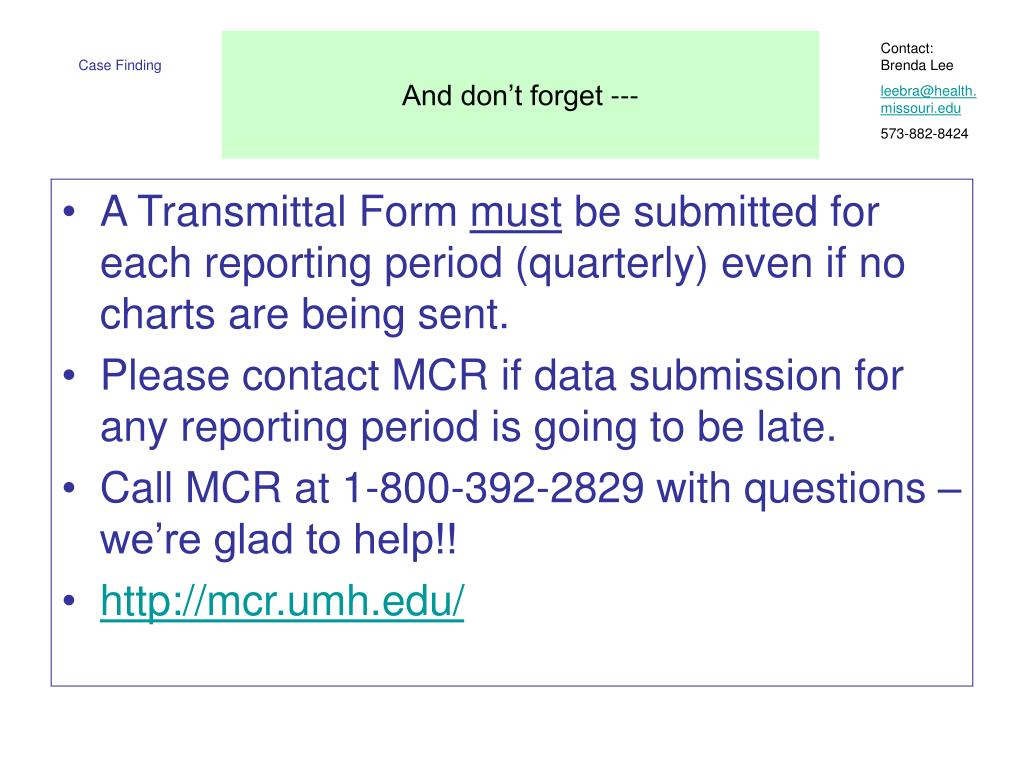 Case Finding

And don’t forget ---

Contact:
Brenda Lee

leebra@health.missouri.edu

573-882-8424

• A Transmittal Form must be submitted for each reporting period (quarterly) even if no charts are being sent.
• Please contact MCR if data submission for any reporting period is going to be late.
• Call MCR at 1-800-392-2829 with questions – we’re glad to help!!
• http://mcr.umh.edu/